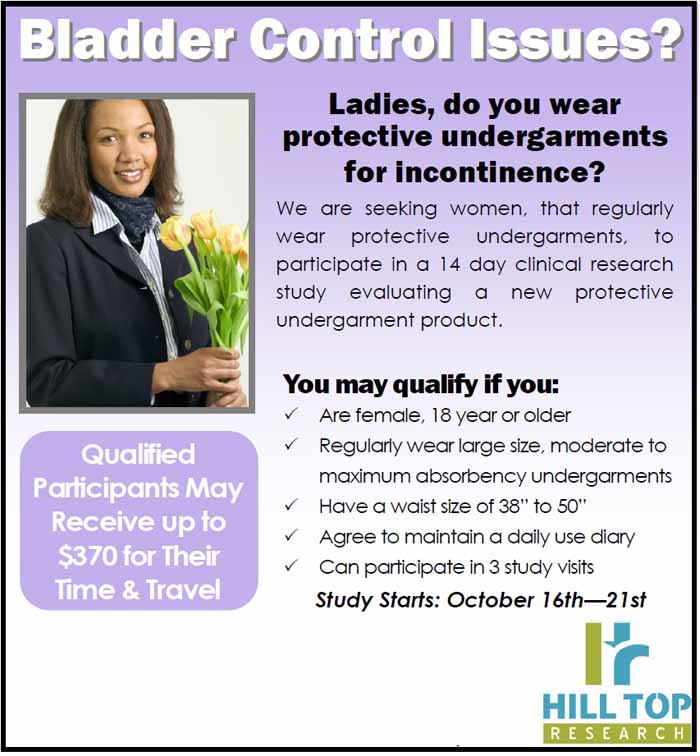 Bladder Control Issues?

Ladies, do you wear protective undergarments for incontinence?

We are seeking women, that regularly wear protective undergarments, to participate in a 14 day clinical research study evaluating a new protective undergarment product.

You may qualify if you:
✓ Are female, 18 year or older
✓ Regularly wear large size, moderate to maximum absorbency undergarments
✓ Have a waist size of 38" to 50"
✓ Agree to maintain a daily use diary
✓ Can participate in 3 study visits

Study Starts: October 16th—21st

Qualified Participants May Receive up to $370 for Their Time & Travel

HILL TOP RESEARCH